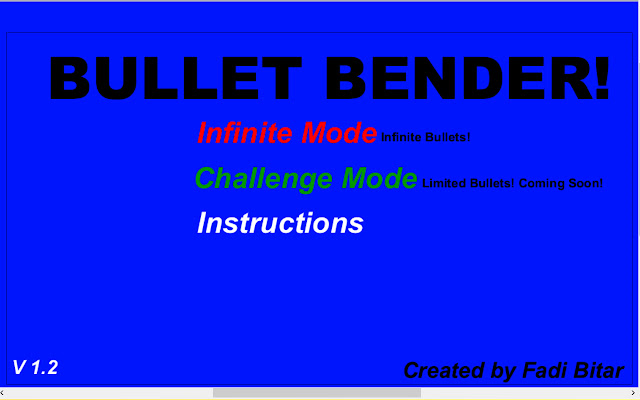 BULLET BENDER!

Infinite Mode Infinite Bullets!

Challenge Mode Limited Bullets! Coming Soon!

Instructions

V 1.2

Created by Fadi Bitar